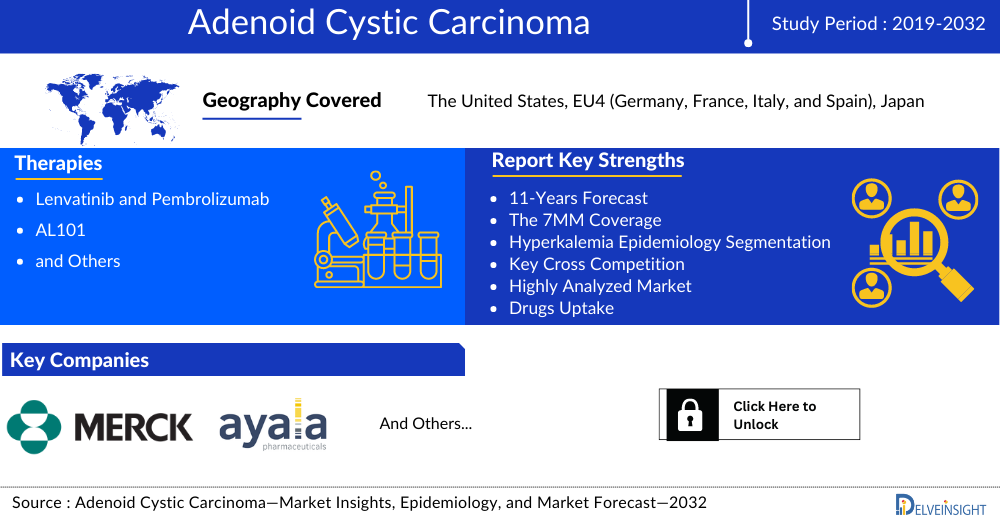 Adenoid Cystic Carcinoma

Study Period : 2019-2032

Geography Covered

The United States, EU4 (Germany, France, Italy, and Spain), Japan

Therapies

- Lenvatinib and Pembrolizumab
- AL101
- and Others

Report Key Strengths

- 11-Years Forecast
- The 7MM Coverage
- Hyperkalemia Epidemiology Segmentation
- Key Cross Competition
- Highly Analyzed Market
- Drugs Uptake

Key Companies

MERCK

ayala pharmaceuticals

And Others...

Click Here to Unlock

Source : Adenoid Cystic Carcinoma—Market Insights, Epidemiology, and Market Forecast—2032

DELVEINSIGHT